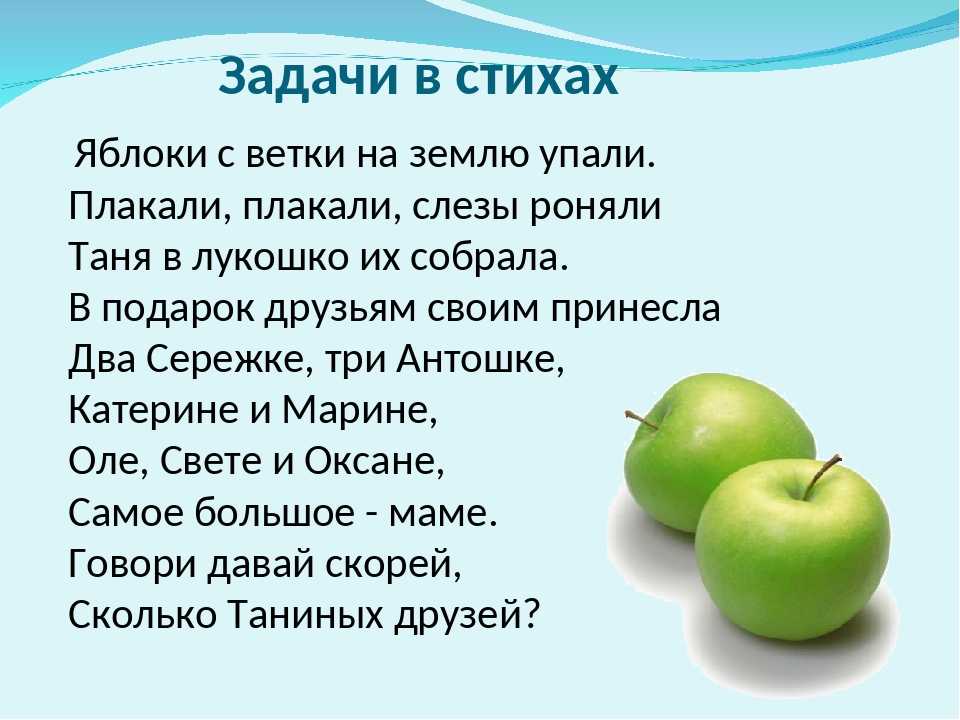 Задачи в стихах

Яблоки с ветки на землю упали.
Плакали, плакали, слезы роняли
Таня в лукошко их собрала.
В подарок друзьям своим принесла
Два Сережке, три Антошке,
Катерине и Марине,
Оле, Свете и Оксане,
Самое большое - маме.
Говори давай скорей,
Сколько Таниных друзей?